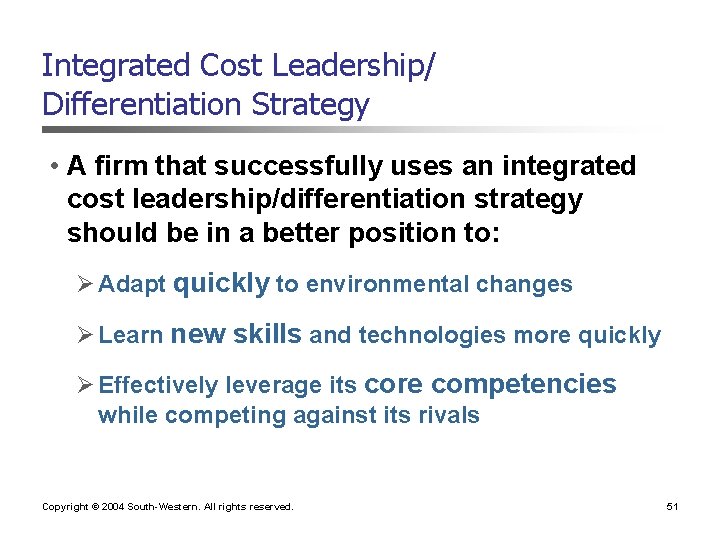 Integrated Cost Leadership/
Differentiation Strategy

• A firm that successfully uses an integrated cost leadership/differentiation strategy should be in a better position to:

➢ Adapt quickly to environmental changes

➢ Learn new skills and technologies more quickly

➢ Effectively leverage its core competencies while competing against its rivals

Copyright © 2004 South-Western. All rights reserved.

51